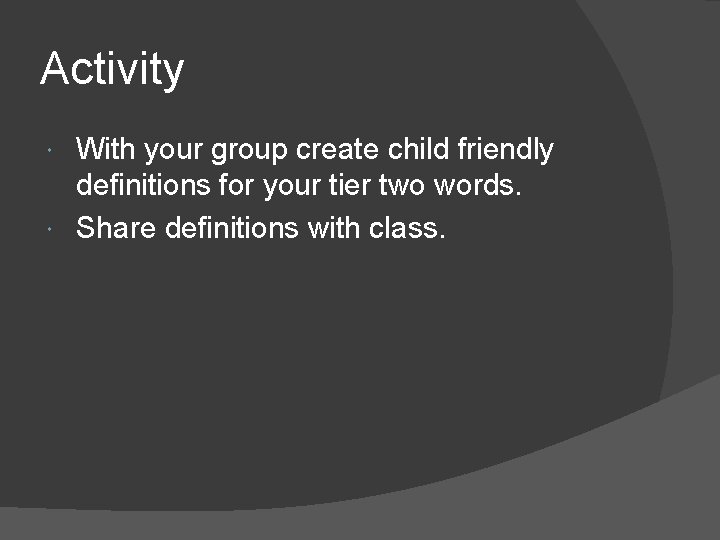 Activity

• With your group create child friendly definitions for your tier two words.
• Share definitions with class.